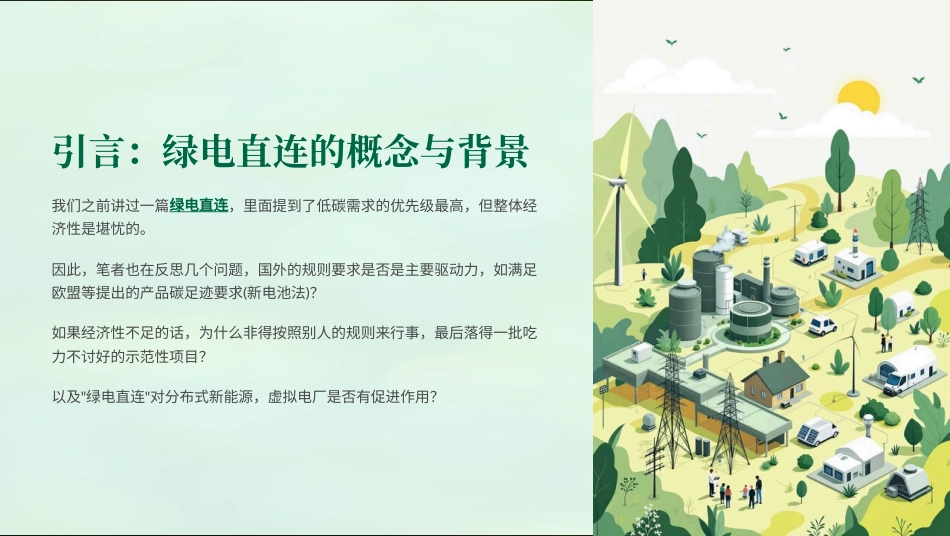 引言：绿电直连的概念与背景

我们之前讲过一篇绿电直连，里面提到了低碳需求的优先级最高，但整体经济性是堪忧的。

因此，笔者也在反思几个问题，国外的规则要求是否是主要驱动力，如满足欧盟等提出的产品碳足迹要求(新电池法)?

如果经济性不足的话，为什么非得按照别人的规则来行事，最后落得一批吃力不讨好的示范性项目?

以及"绿电直连"对分布式新能源，虚拟电厂是否有促进作用?